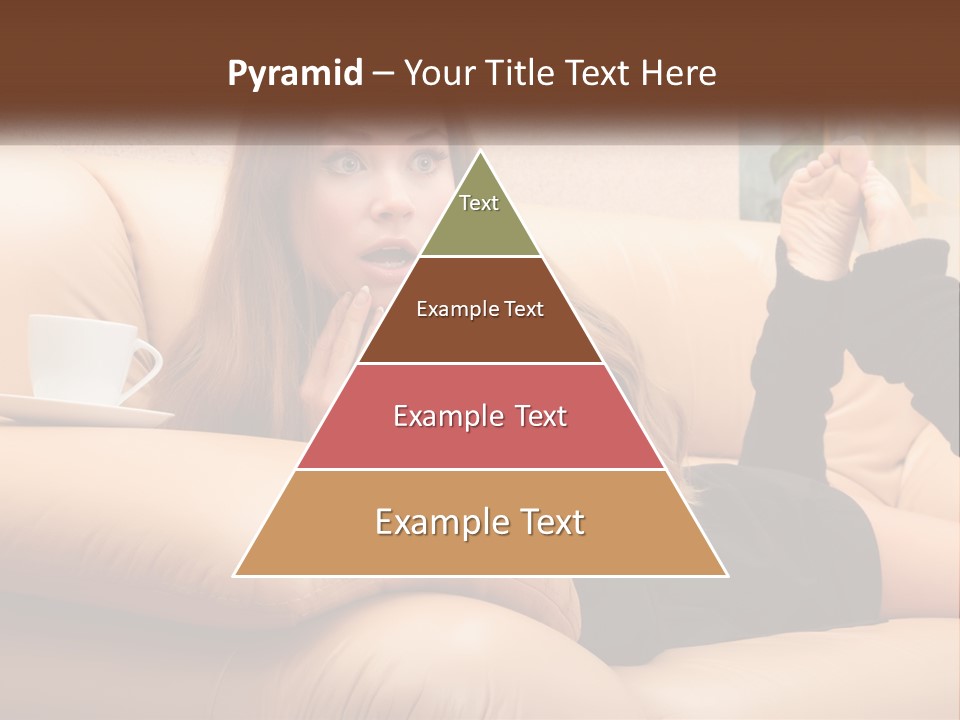 Pyramid – Your Title Text Here

Text

Example Text

Example Text

Example Text